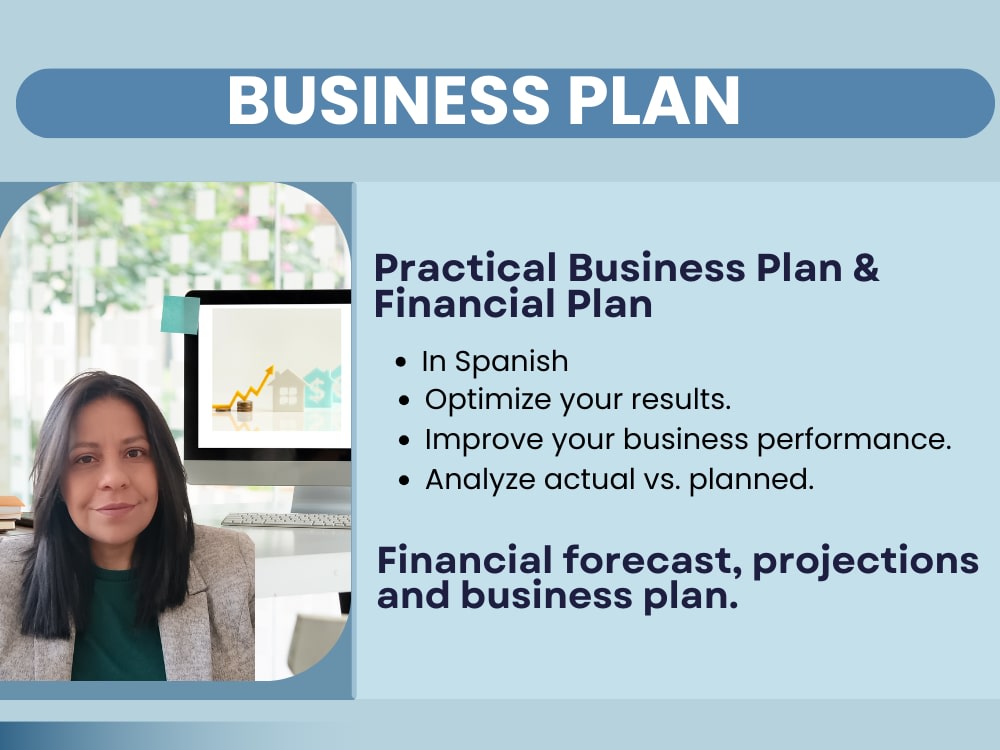 BUSINESS PLAN

Practical Business Plan & Financial Plan

• In Spanish
• Optimize your results.
• Improve your business performance.
• Analyze actual vs. planned.

Financial forecast, projections and business plan.